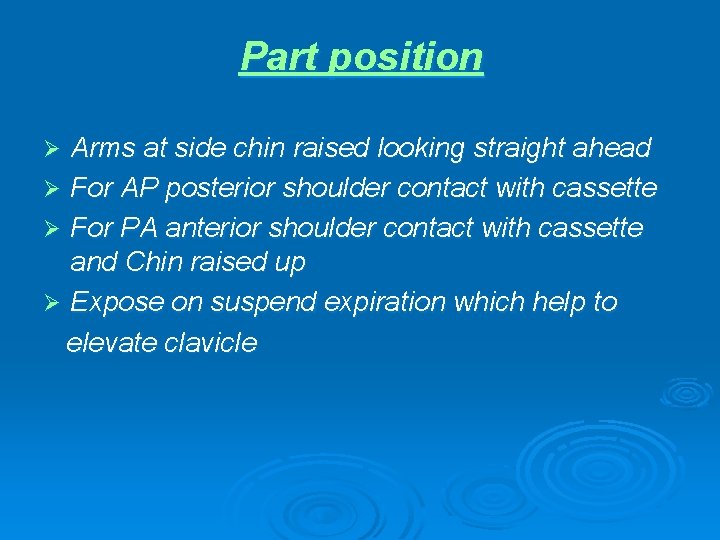 Part position

➢ Arms at side chin raised looking straight ahead
➢ For AP posterior shoulder contact with cassette
➢ For PA anterior shoulder contact with cassette and Chin raised up
➢ Expose on suspend expiration which help to elevate clavicle